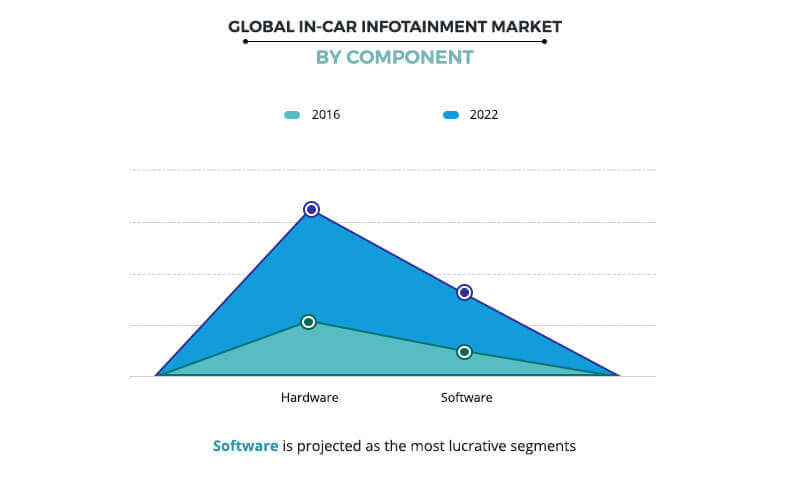 GLOBAL IN-CAR INFOTAINMENT MARKET
BY COMPONENT

2016
2022

Hardware
Software

Software is projected as the most lucrative segments